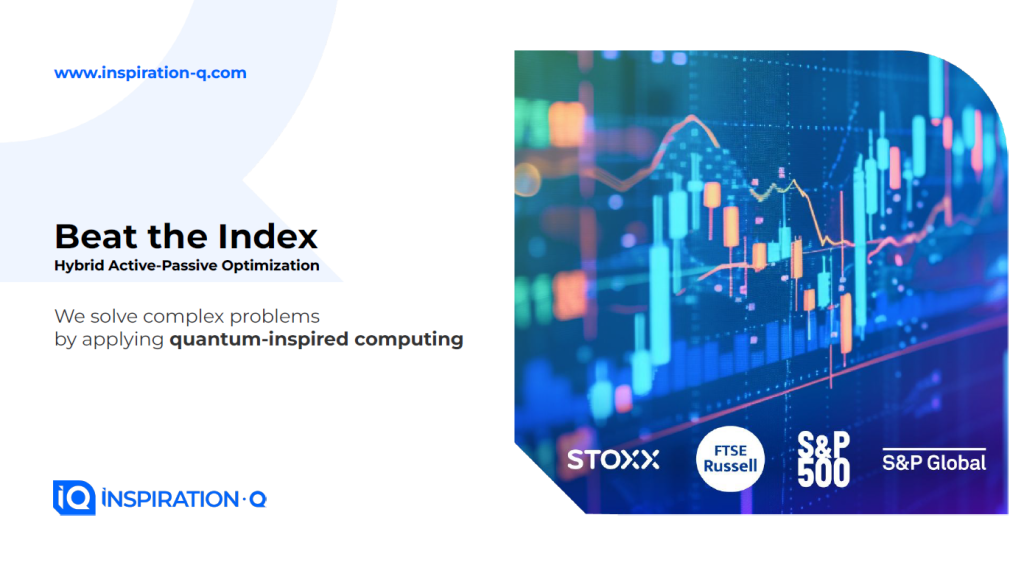 www.inspiration-q.com

Beat the Index
Hybrid Active-Passive Optimization

We solve complex problems by applying quantum-inspired computing

iQ INSPIRATION·Q

STOXX

FTSE Russell

S&P 500

S&P Global